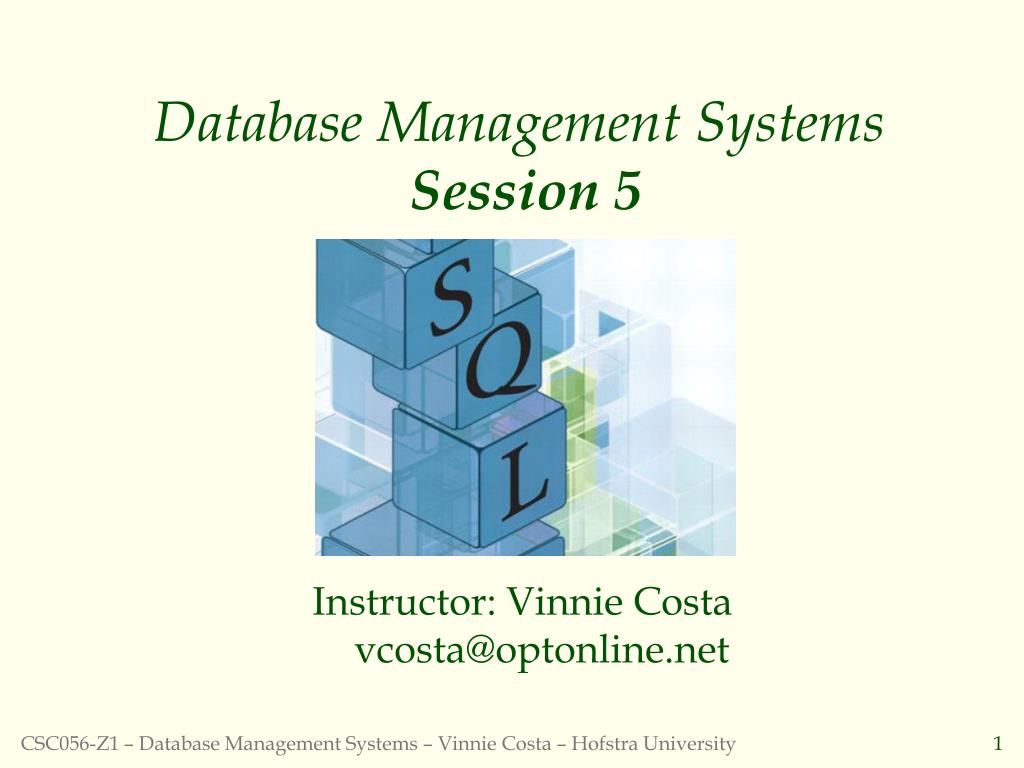 Database Management Systems
Session 5

S
Q
L

Instructor: Vinnie Costa
vcosta@optonline.net

CSC056-Z1 – Database Management Systems – Vinnie Costa – Hofstra University

1